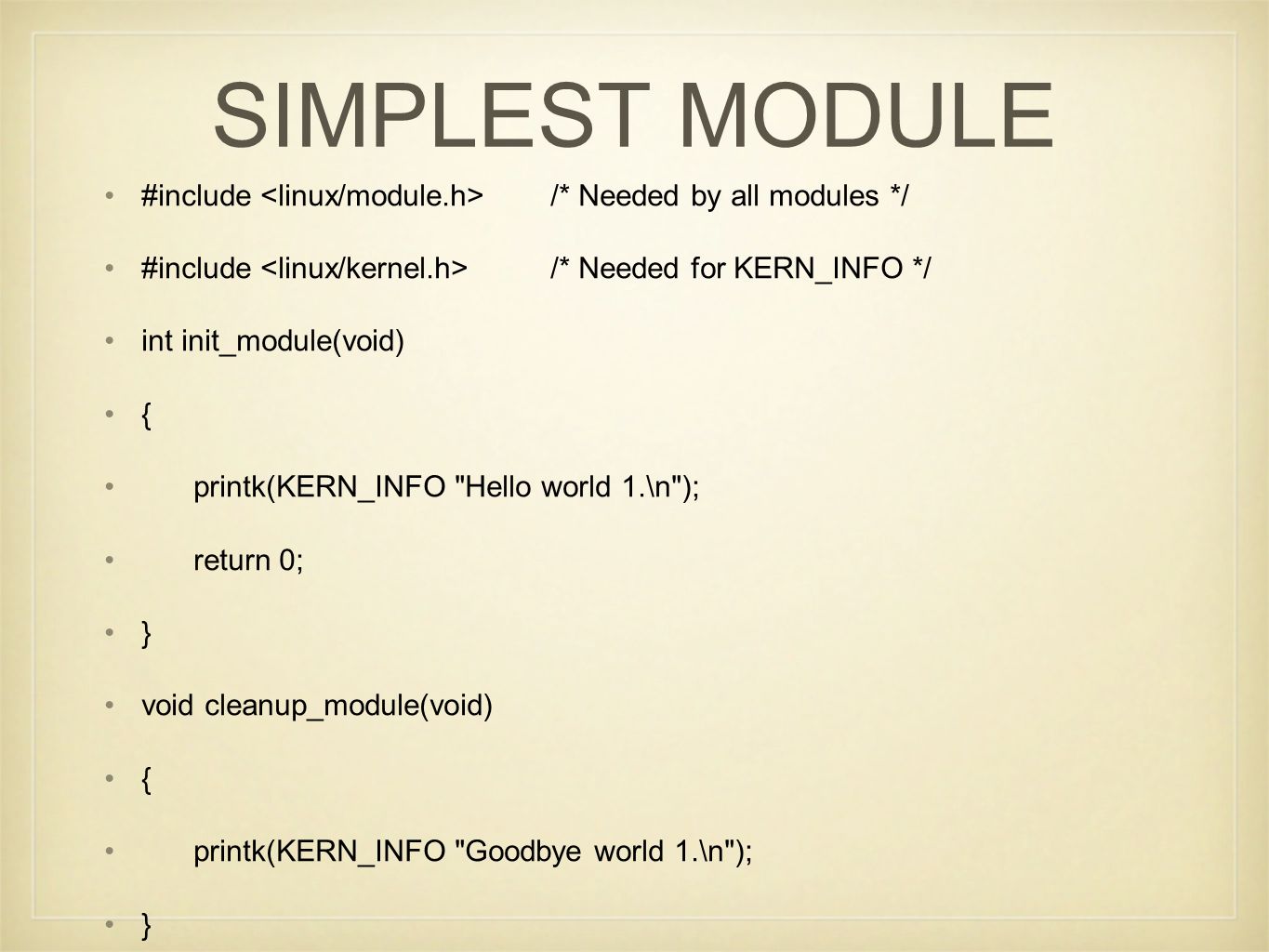 SIMPLEST MODULE

• #include <linux/module.h> /* Needed by all modules */

• #include <linux/kernel.h> /* Needed for KERN_INFO */

• int init_module(void)

• {

• printk(KERN_INFO "Hello world 1.\n");

• return 0;

• }

• void cleanup_module(void)

• {

• printk(KERN_INFO "Goodbye world 1.\n");

• }